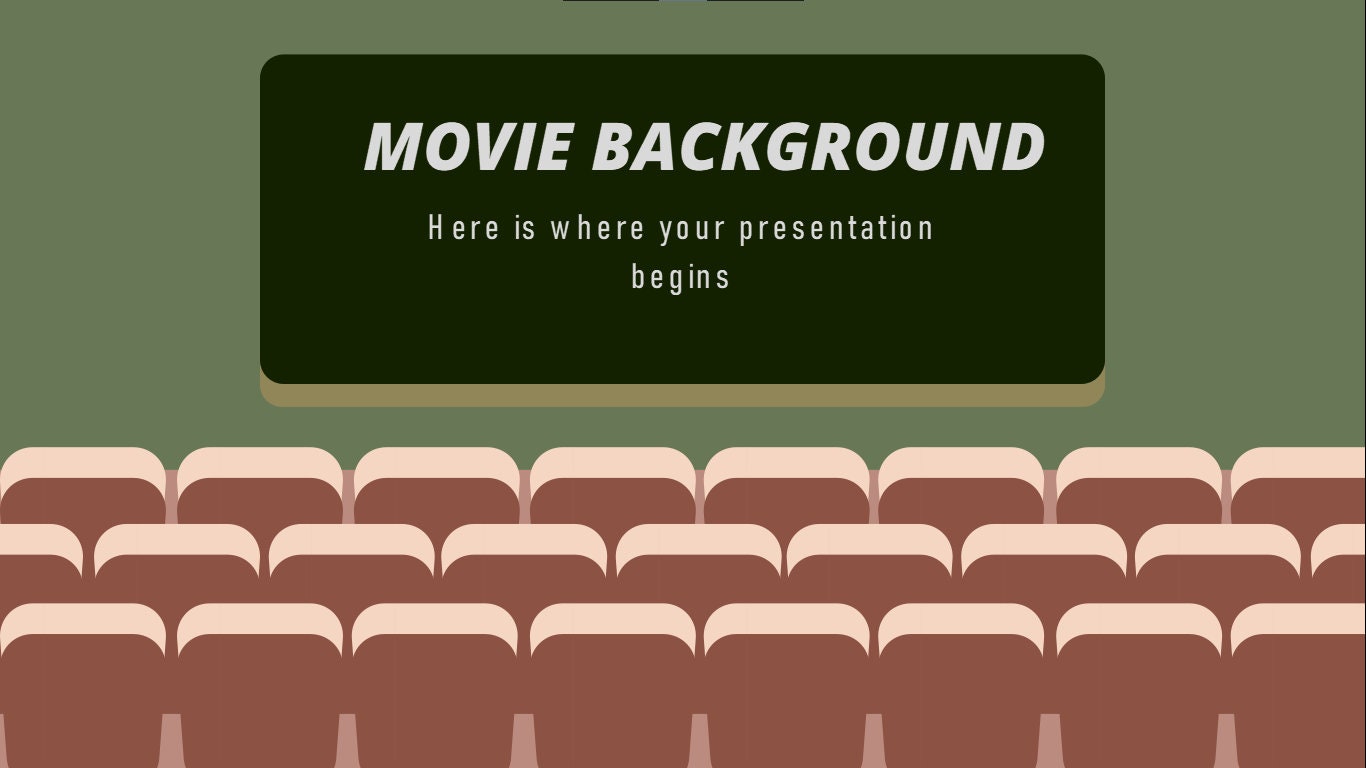 MOVIE BACKGROUND

Here is where your presentation begins